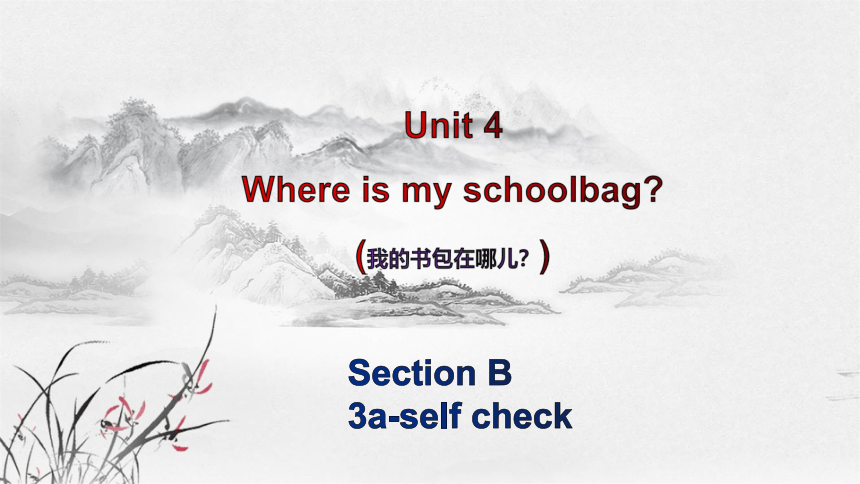 Unit 4

Where is my schoolbag?

(我的书包在哪儿？)

Section B
3a-self check